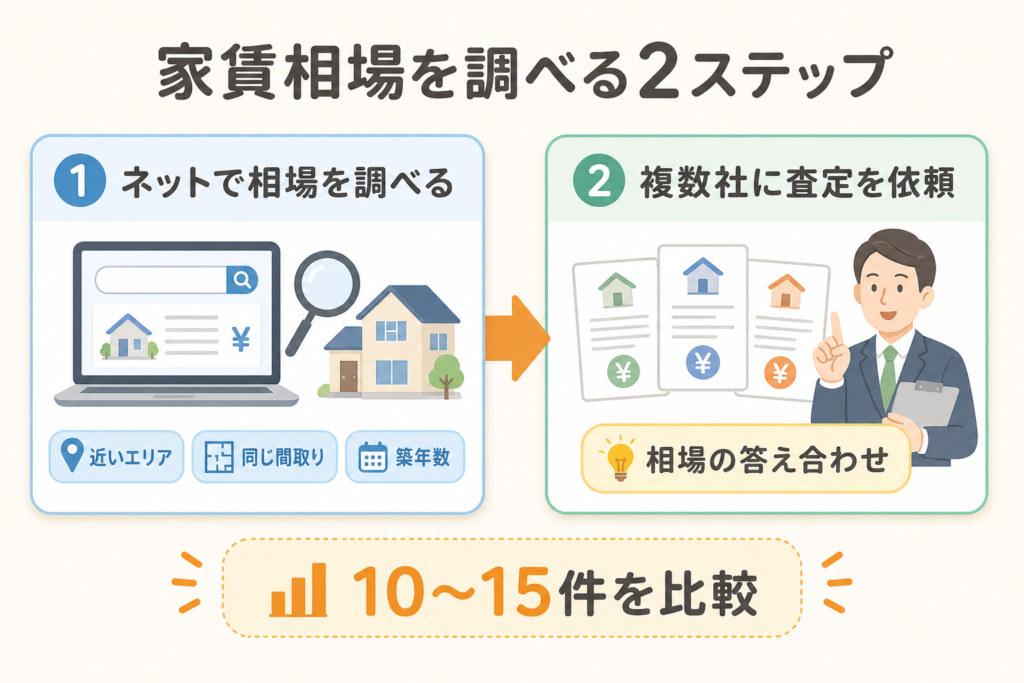 家賃相場を調べる2ステップ

1 ネットで相場を調べる

¥

近いエリア
同じ間取り
築年数

2 複数社に査定を依頼

¥
¥
¥

相場の答え合わせ

10〜15件を比較